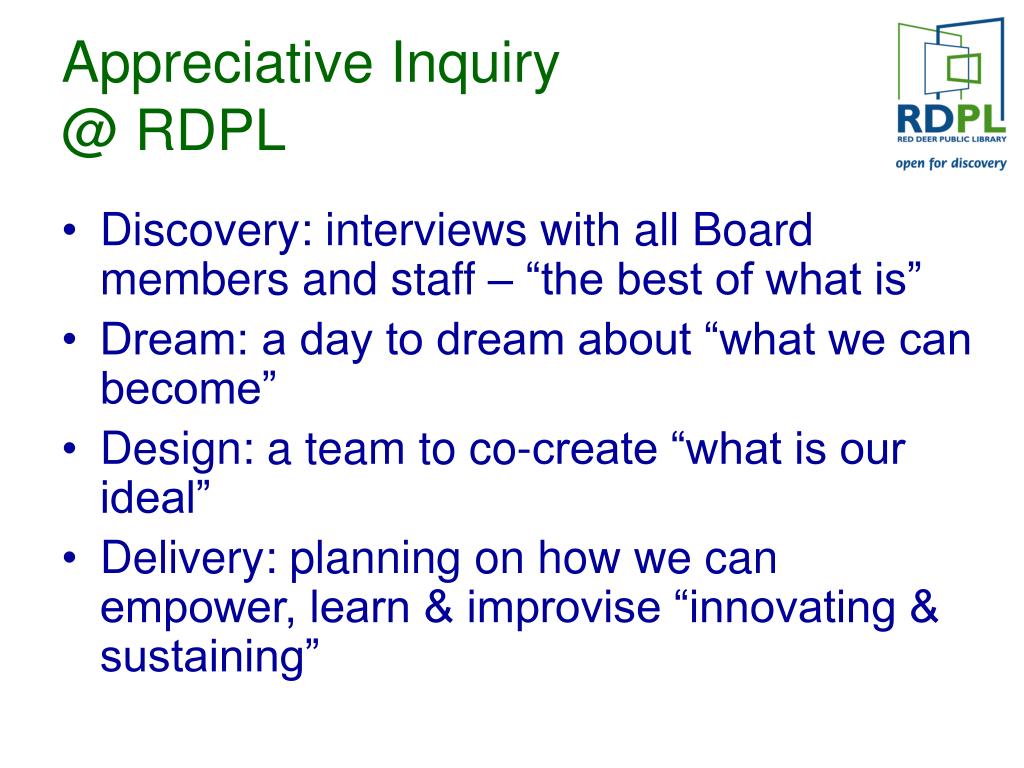 Appreciative Inquiry
@ RDPL

RDPL
RED DEER PUBLIC LIBRARY
open for discovery

• Discovery: interviews with all Board members and staff – “the best of what is”
• Dream: a day to dream about “what we can become”
• Design: a team to co-create “what is our ideal”
• Delivery: planning on how we can empower, learn & improvise “innovating & sustaining”